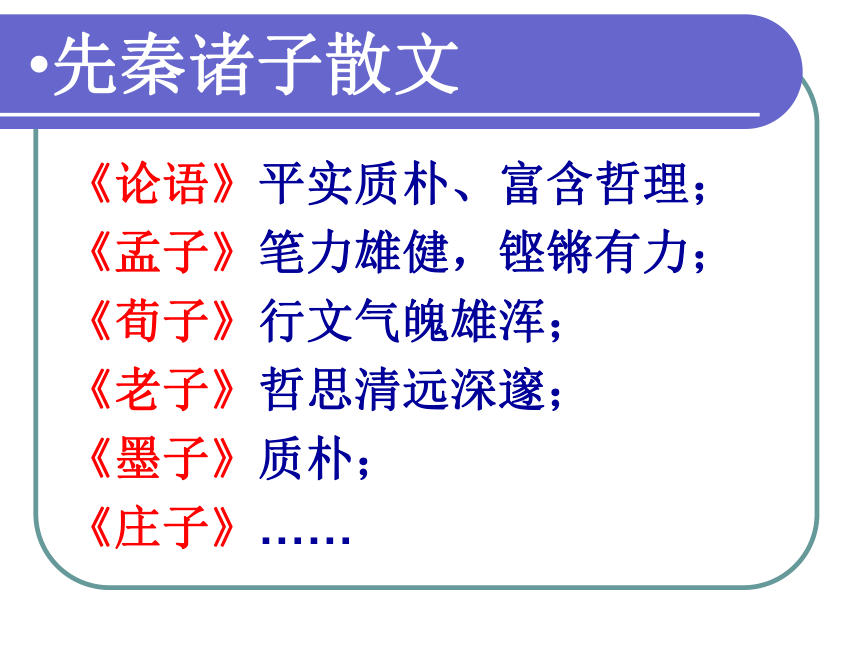 •先秦诸子散文

《论语》平实质朴、富含哲理；
《孟子》笔力雄健，铿锵有力；
《荀子》行文气魄雄浑；
《老子》哲思清远深邃；
《墨子》质朴；
《庄子》……